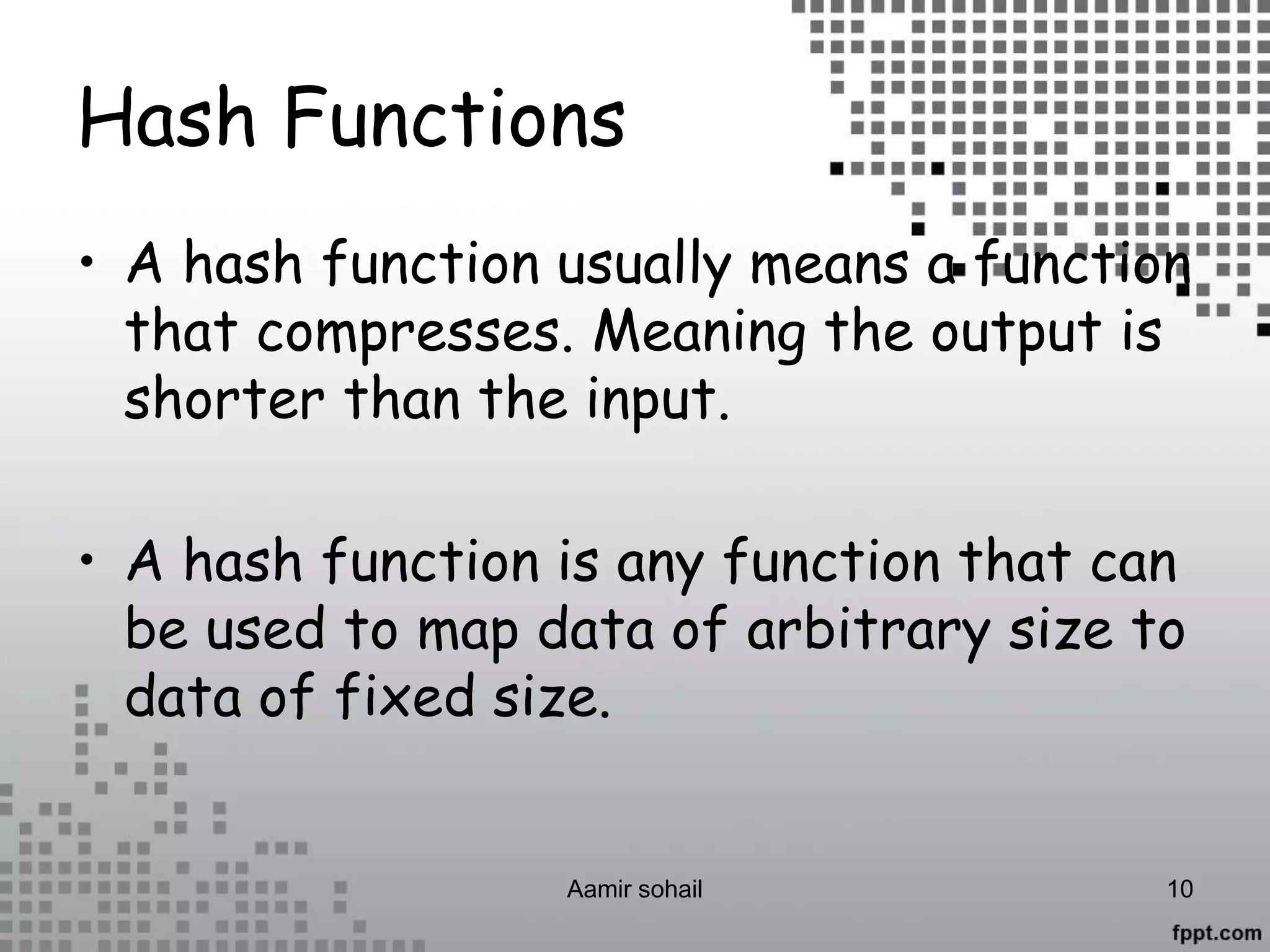 Hash Functions

• A hash function usually means a function that compresses. Meaning the output is shorter than the input.

• A hash function is any function that can be used to map data of arbitrary size to data of fixed size.

Aamir sohail

10

fppt.com